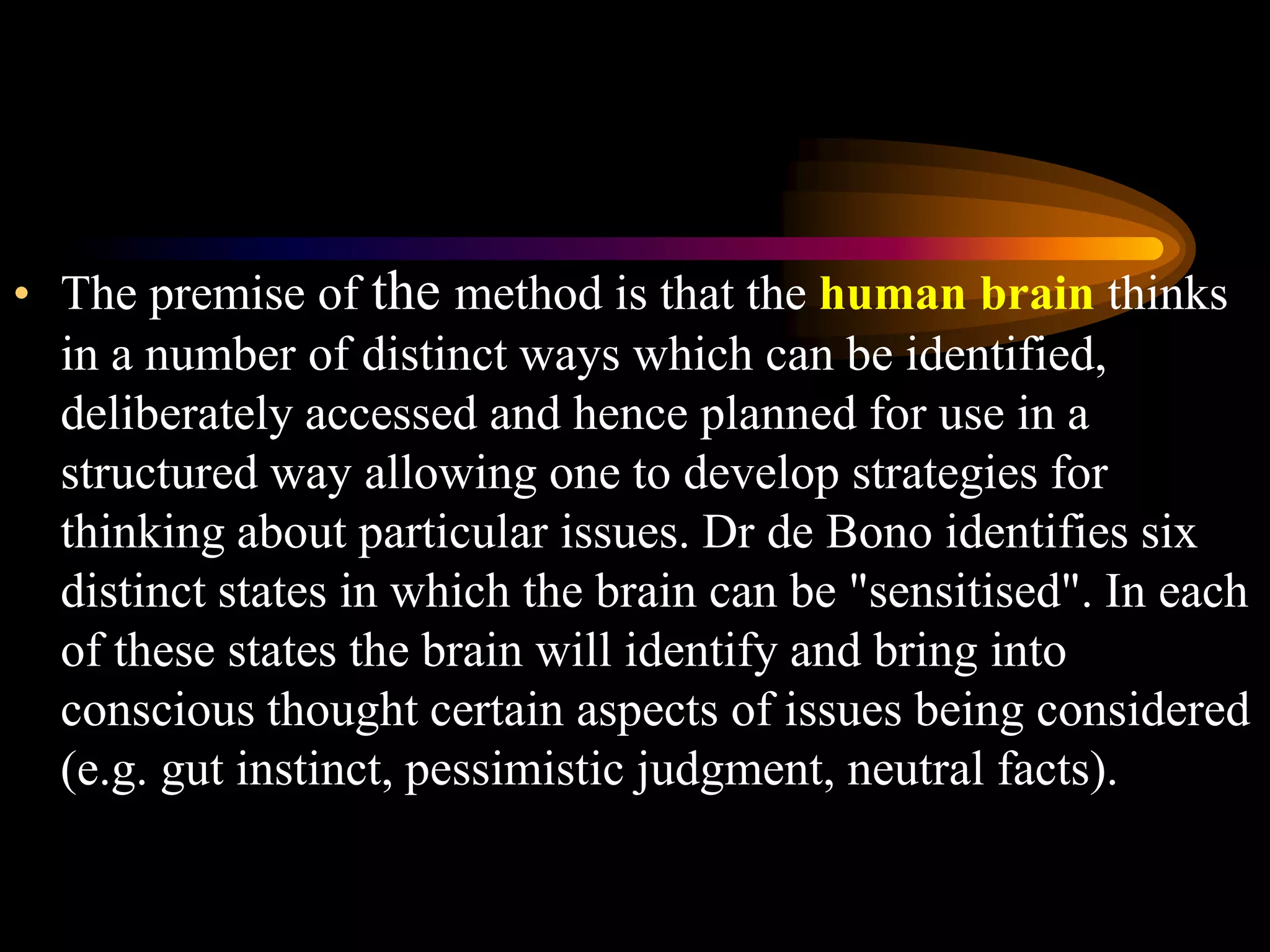 • The premise of the method is that the human brain thinks in a number of distinct ways which can be identified, deliberately accessed and hence planned for use in a structured way allowing one to develop strategies for thinking about particular issues. Dr de Bono identifies six distinct states in which the brain can be "sensitised". In each of these states the brain will identify and bring into conscious thought certain aspects of issues being considered (e.g. gut instinct, pessimistic judgment, neutral facts).